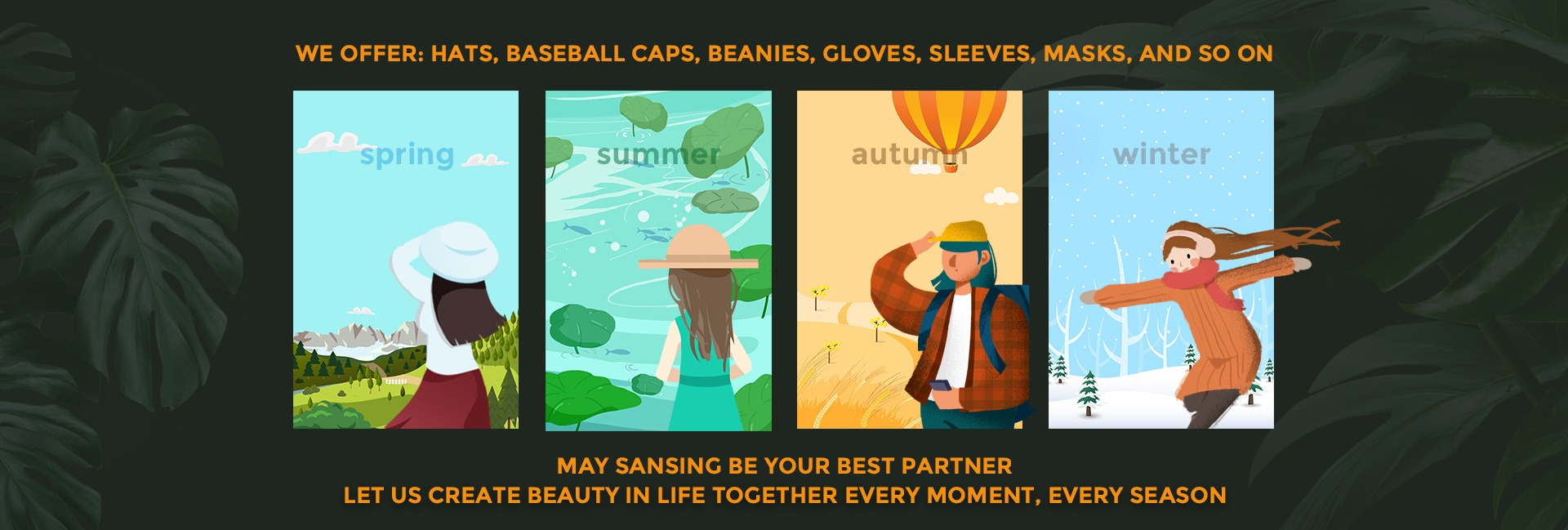 WE OFFER: HATS, BASEBALL CAPS, BEANIES, GLOVES, SLEEVES, MASKS, AND SO ON

spring

summer

autumn

winter

MAY SANSING BE YOUR BEST PARTNER
LET US CREATE BEAUTY IN LIFE TOGETHER EVERY MOMENT, EVERY SEASON